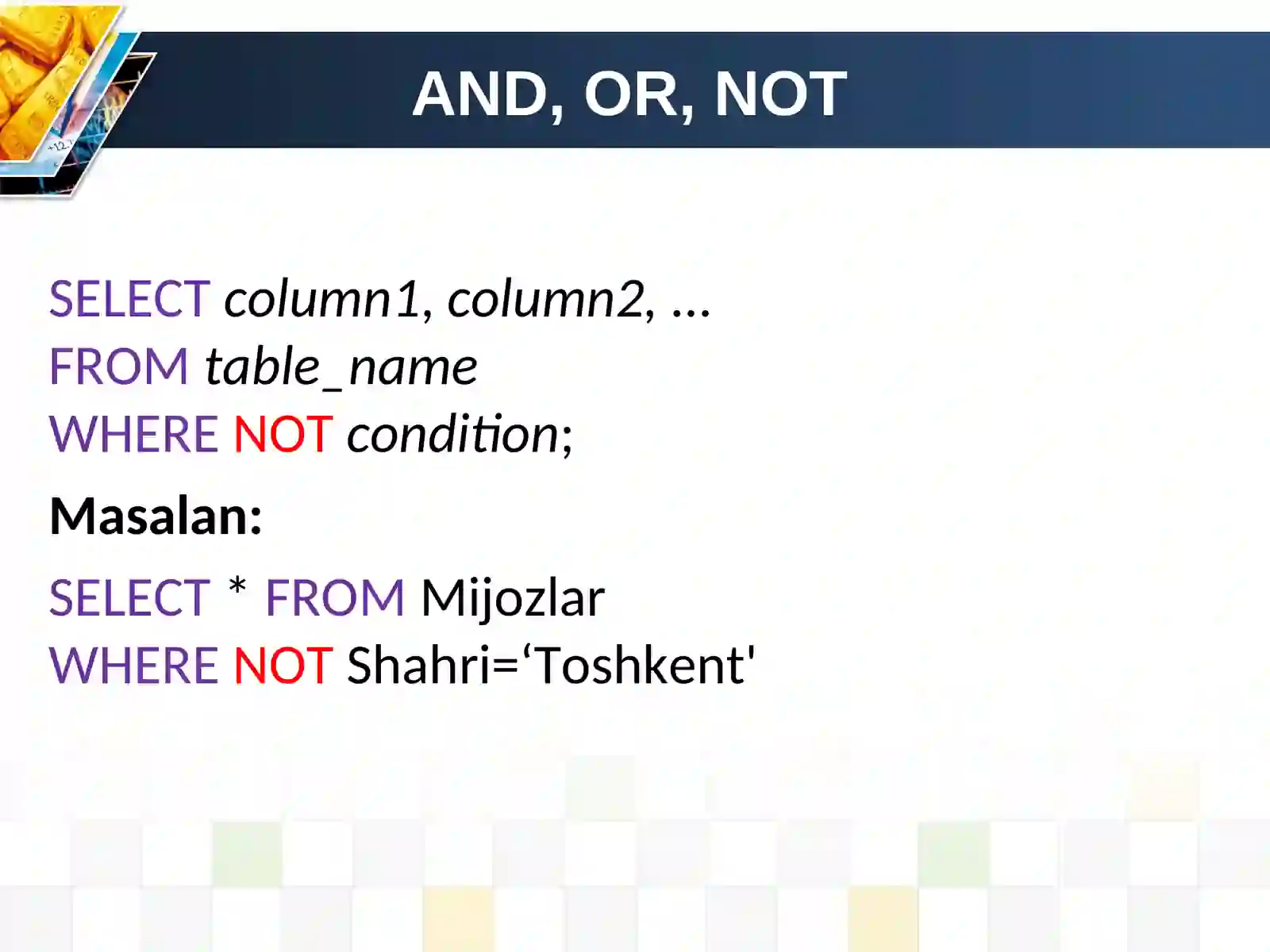 AND, OR, NOT

SELECT column1, column2, ...
FROM table_name
WHERE NOT condition;

Masalan:

SELECT * FROM Mijozlar
WHERE NOT Shahri=‘Toshkent'